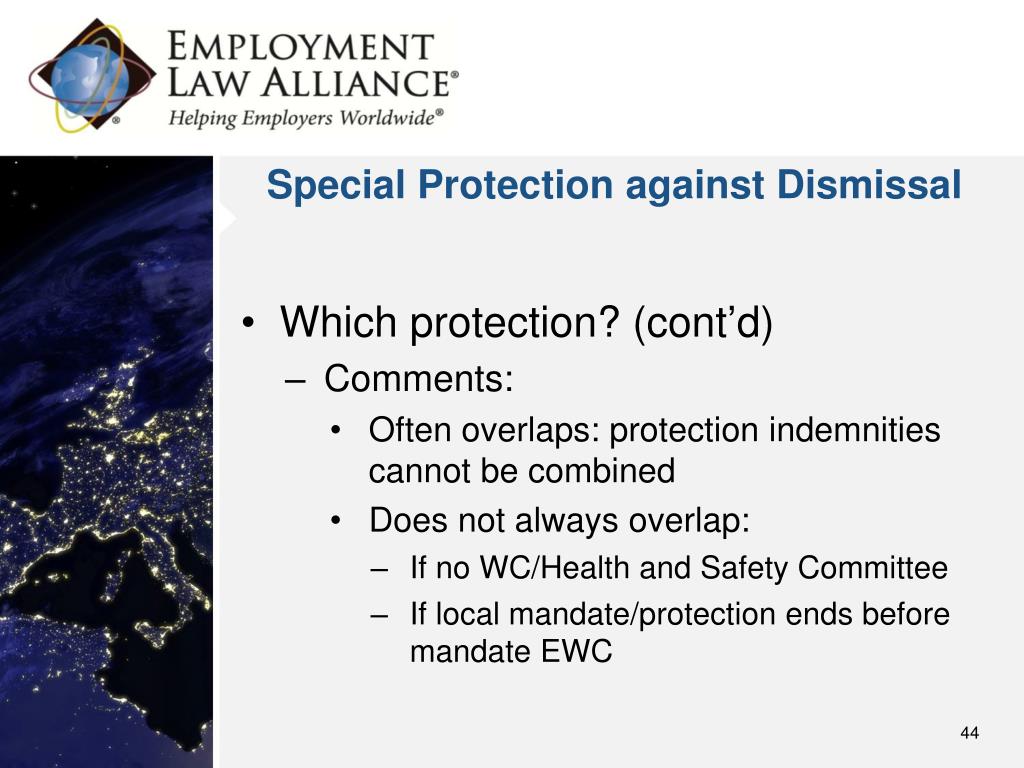 EMPLOYMENT LAW ALLIANCE®
Helping Employers Worldwide®

Special Protection against Dismissal

• Which protection? (cont'd)
– Comments:
• Often overlaps: protection indemnities cannot be combined
• Does not always overlap:
– If no WC/Health and Safety Committee
– If local mandate/protection ends before mandate EWC

44